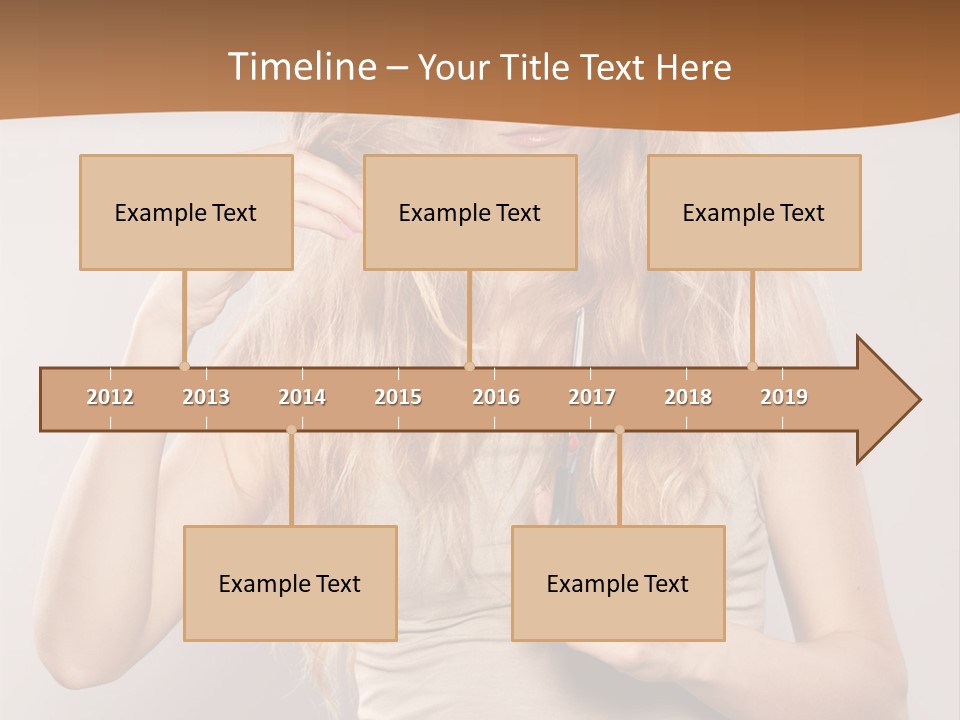 Timeline – Your Title Text Here

Example Text

Example Text

Example Text

2012 2013 2014 2015 2016 2017 2018 2019

Example Text

Example Text